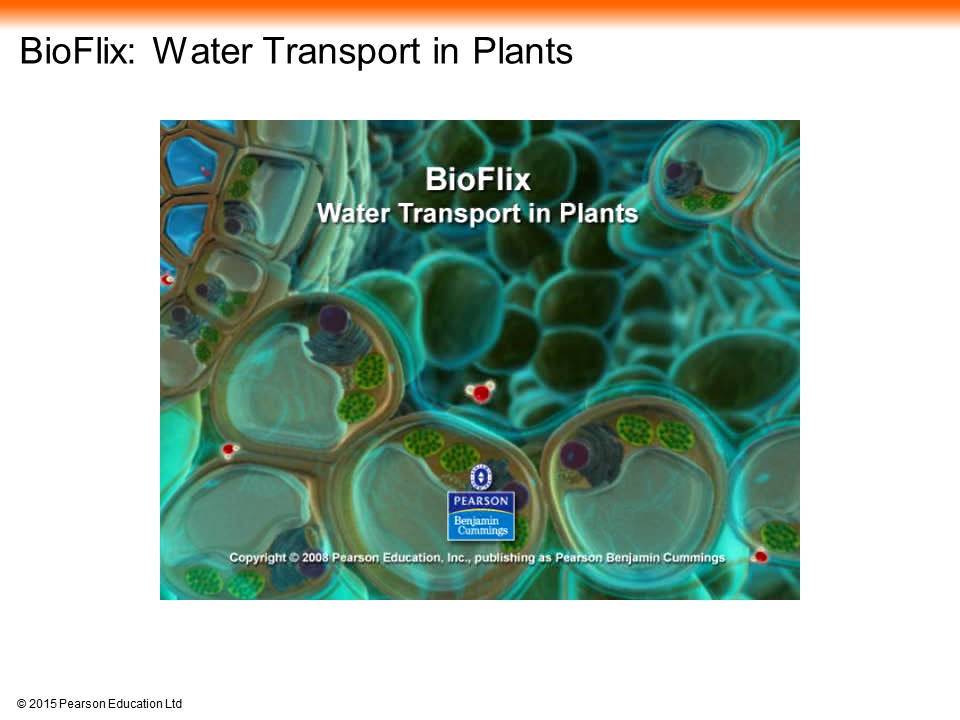 BioFlix: Water Transport in Plants

BioFlix
Water Transport in Plants

PEARSON
Benjamin Cummings

Copyright © 2008 Pearson Education, Inc., publishing as Pearson Benjamin Cummings

© 2015 Pearson Education Ltd